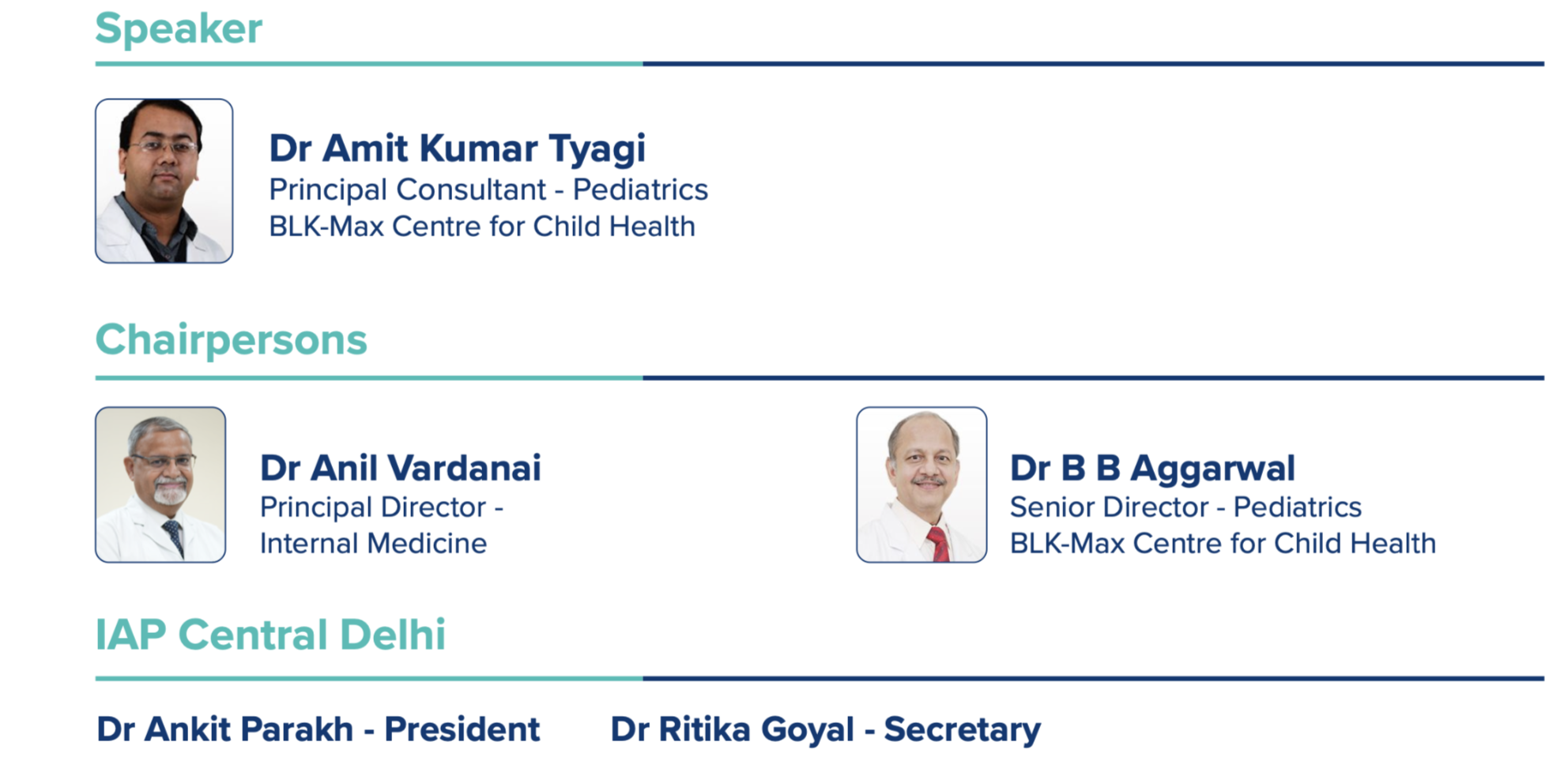 Speaker

Dr Amit Kumar Tyagi
Principal Consultant - Pediatrics
BLK-Max Centre for Child Health

Chairpersons

Dr Anil Vardanai
Principal Director - Internal Medicine

Dr B B Aggarwal
Senior Director - Pediatrics
BLK-Max Centre for Child Health

IAP Central Delhi

Dr Ankit Parakh - President

Dr Ritika Goyal - Secretary